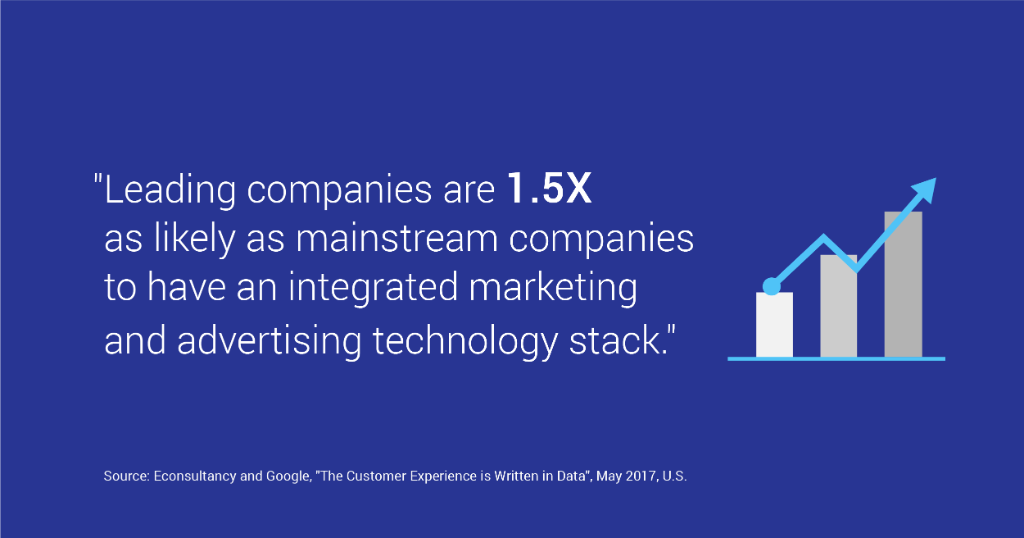 "Leading companies are 1.5X as likely as mainstream companies to have an integrated marketing and advertising technology stack."

Source: Econsultancy and Google, "The Customer Experience is Written in Data", May 2017, U.S.